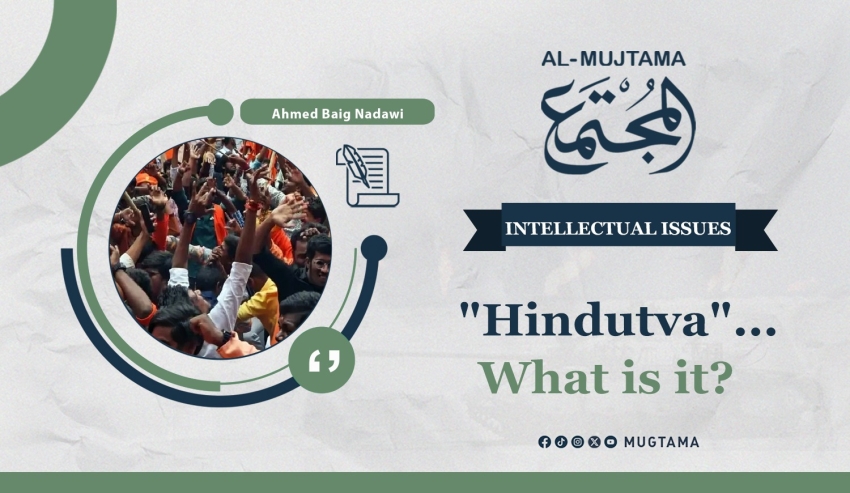 Ahmed Baig Nadawi

AL-MUJTAMA

المجتمع

INTELLECTUAL ISSUES

"Hindutva"...
What is it?

MUGTAMA